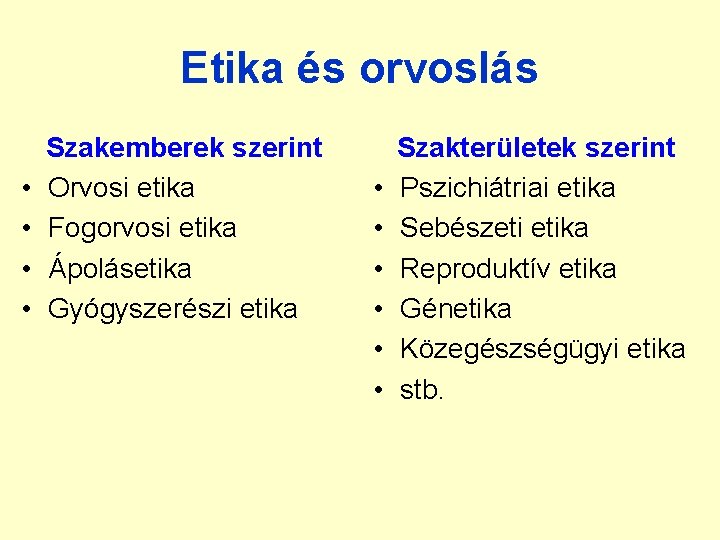 Etika és orvoslás

Szakemberek szerint
• Orvosi etika
• Fogorvosi etika
• Ápolásetika
• Gyógyszerészi etika

Szakterületek szerint
• Pszichiátriai etika
• Sebészeti etika
• Reproduktív etika
• Génetika
• Közegészségügyi etika
• stb.